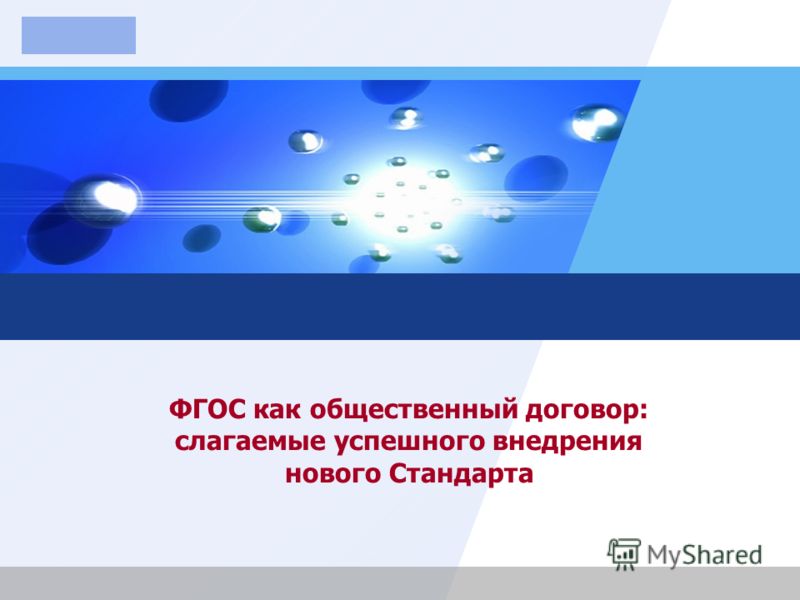 ФГОС как общественный договор: слагаемые успешного внедрения нового Стандарта

MyShared